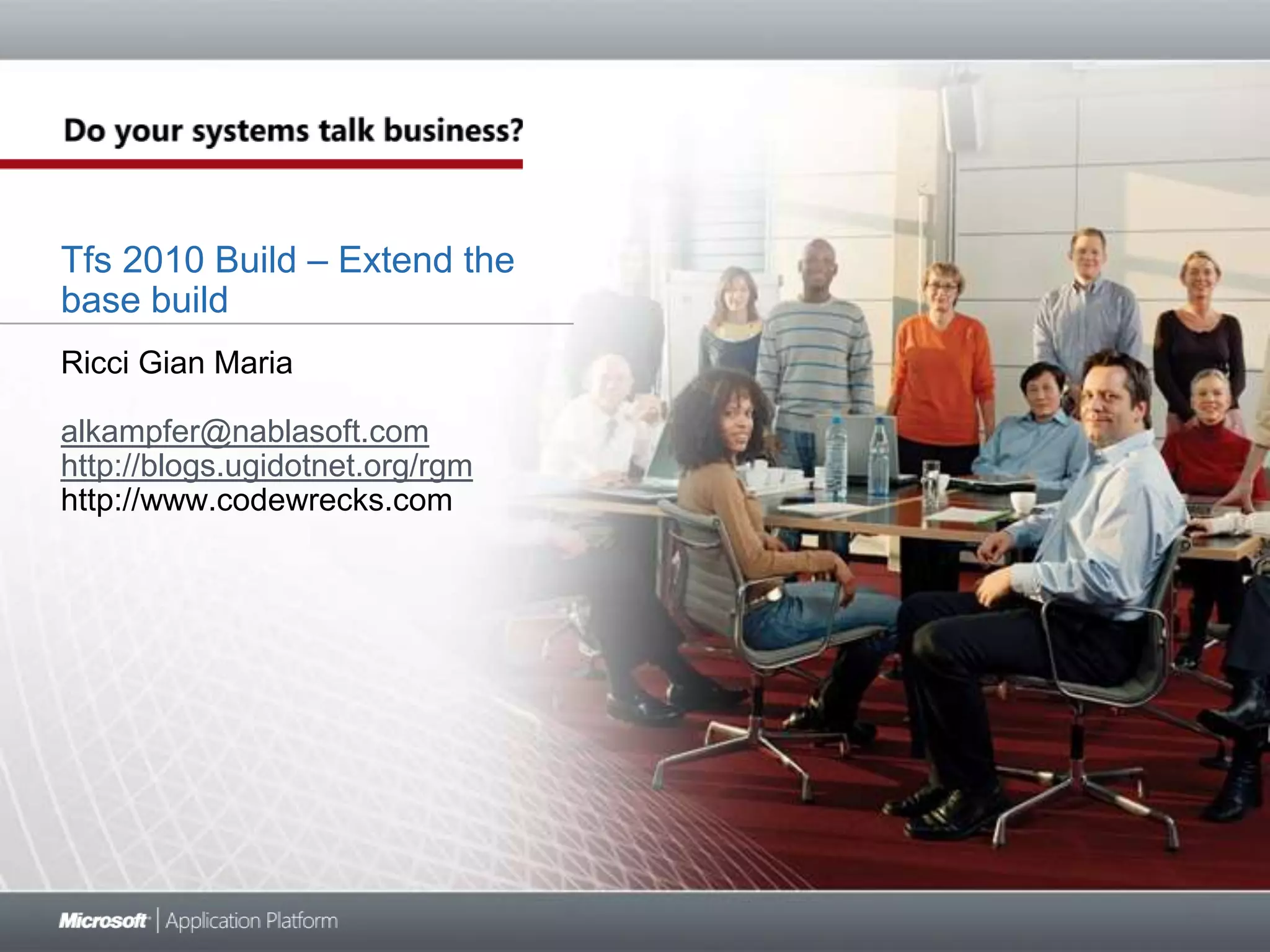 Do your systems talk business?

Tfs 2010 Build – Extend the base build

Ricci Gian Maria

alkampfer@nablasoft.com
http://blogs.ugidotnet.org/rgm
http://www.codewrecks.com

Microsoft | Application Platform